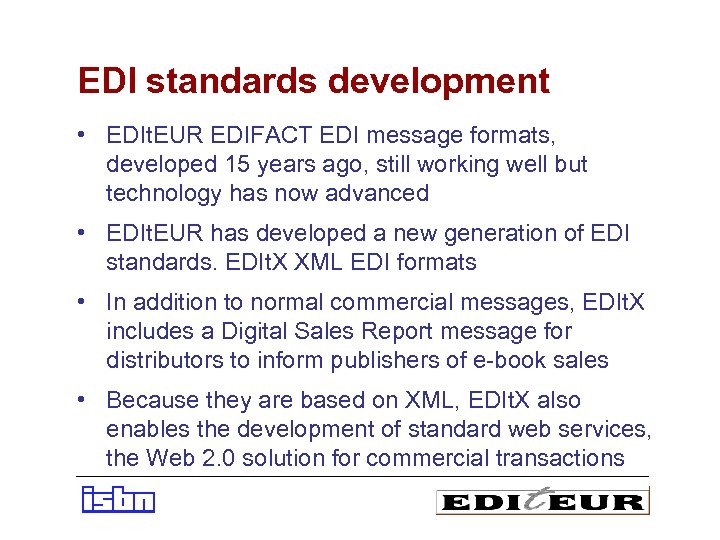 EDI standards development

• EDItEUR EDIFACT EDI message formats, developed 15 years ago, still working well but technology has now advanced

• EDItEUR has developed a new generation of EDI standards. EDItX XML EDI formats

• In addition to normal commercial messages, EDItX includes a Digital Sales Report message for distributors to inform publishers of e-book sales

• Because they are based on XML, EDItX also enables the development of standard web services, the Web 2.0 solution for commercial transactions

isbn

EDItEUR